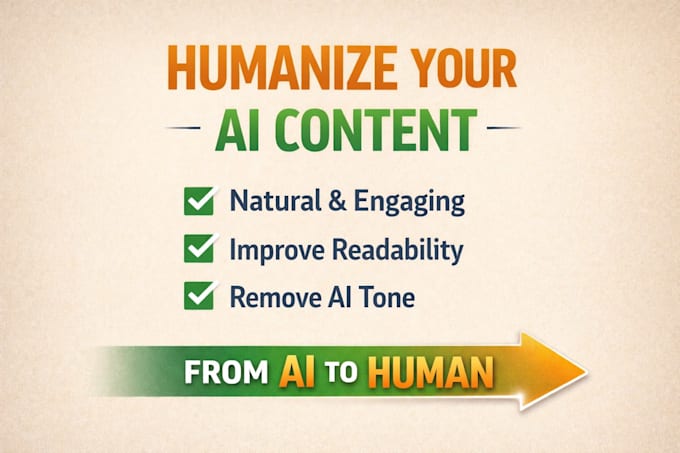 HUMANIZE YOUR
AI CONTENT

Natural & Engaging
Improve Readability
Remove AI Tone

FROM AI TO HUMAN